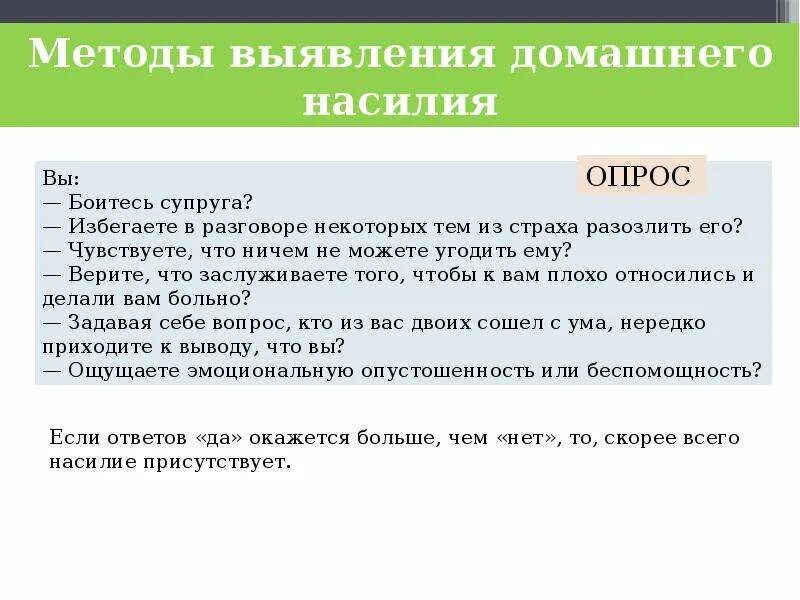 Методы выявления домашнего насилия

ОПРОС

Вы:
— Боитесь супруга?
— Избегаете в разговоре некоторых тем из страха разозлить его?
— Чувствуете, что ничем не можете угодить ему?
— Верите, что заслуживаете того, чтобы к вам плохо относились и делали вам больно?
— Задавая себе вопрос, кто из вас двоих сошел с ума, нередко приходите к выводу, что вы?
— Ощущаете эмоциональную опустошенность или беспомощность?

Если ответов «да» окажется больше, чем «нет», то, скорее всего насилие присутствует.